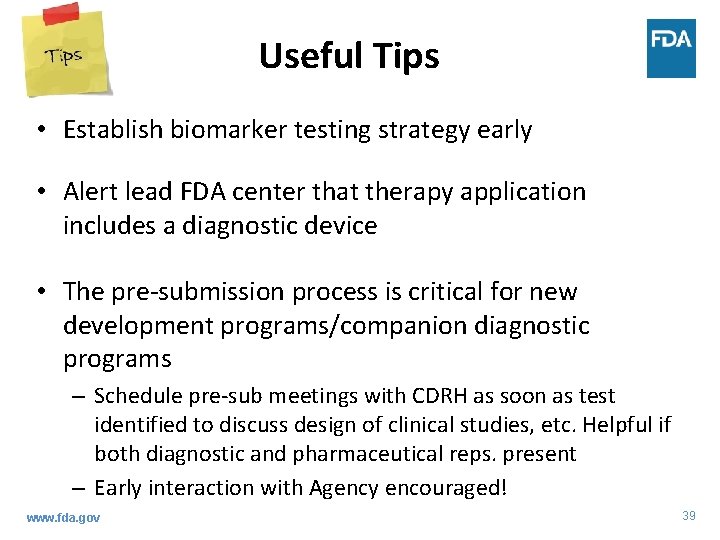 Tips

Useful Tips

FDA

• Establish biomarker testing strategy early

• Alert lead FDA center that therapy application includes a diagnostic device

• The pre-submission process is critical for new development programs/companion diagnostic programs

– Schedule pre-sub meetings with CDRH as soon as test identified to discuss design of clinical studies, etc. Helpful if both diagnostic and pharmaceutical reps. present

– Early interaction with Agency encouraged!

www.fda.gov

39